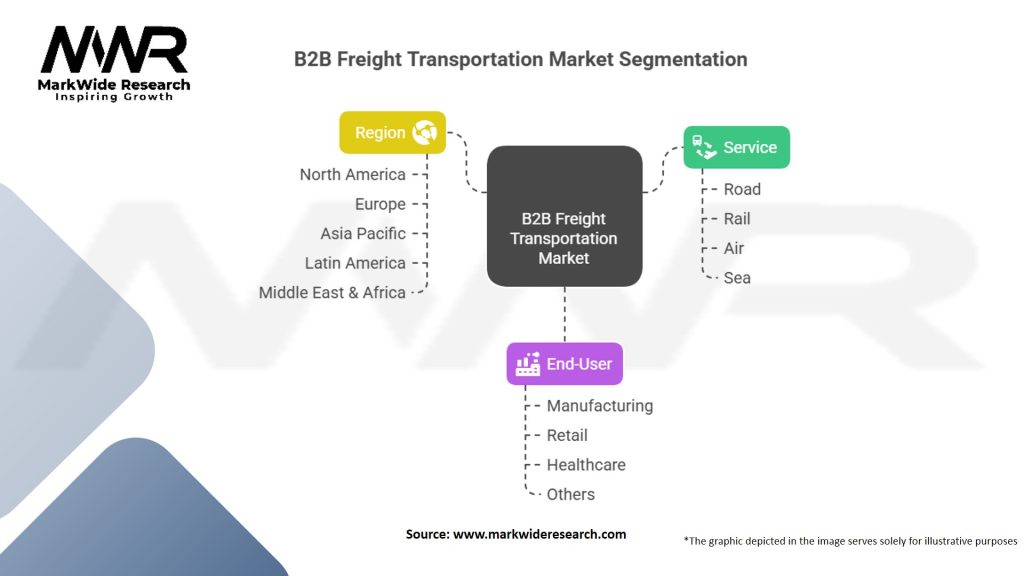 MWR
MarkWide Research
Inspiring Growth

B2B Freight Transportation Market Segmentation

Region
North America
Europe
Asia Pacific
Latin America
Middle East & Africa

B2B Freight Transportation Market

Service
Road
Rail
Air
Sea

End-User
Manufacturing
Retail
Healthcare
Others

Source: www.markwideresearch.com

*The graphic depicted in the image serves solely for illustrative purposes